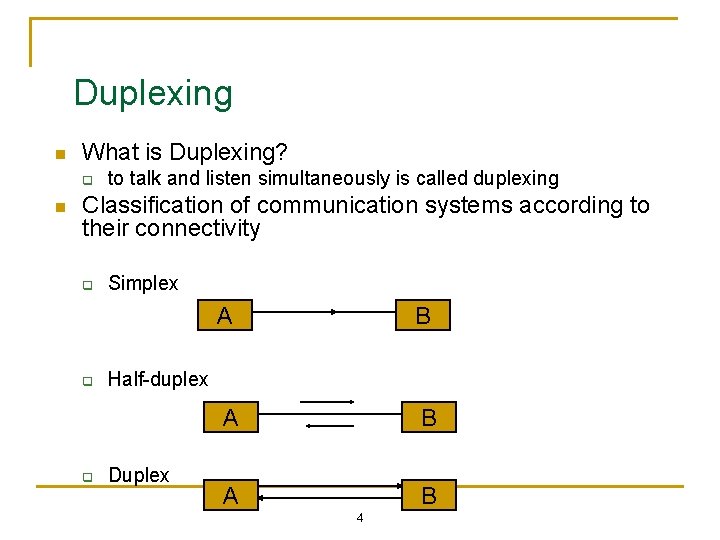 Duplexing

What is Duplexing?

to talk and listen simultaneously is called duplexing

Classification of communication systems according to their connectivity

Simplex

A

B

Half-duplex

A

B

Duplex

A

B

4